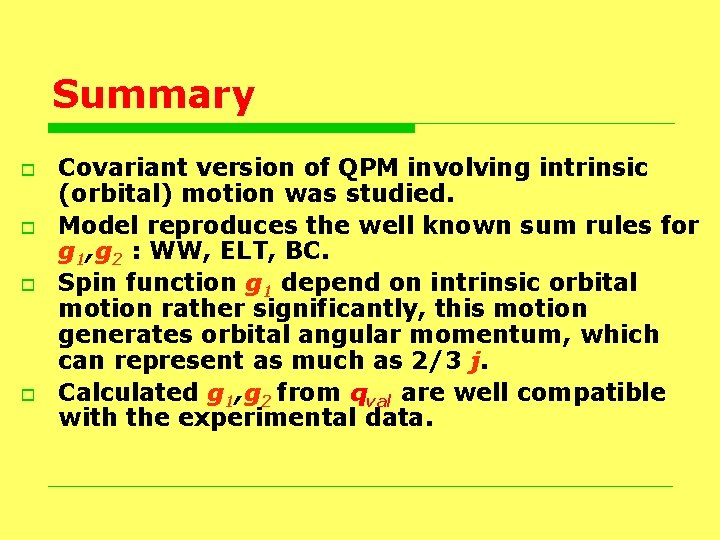 Summary

Covariant version of QPM involving intrinsic (orbital) motion was studied.

Model reproduces the well known sum rules for $g_1$,$g_2$ : WW, ELT, BC.

Spin function $g_1$ depend on intrinsic orbital motion rather significantly, this motion generates orbital angular momentum, which can represent as much as 2/3 $j$.

Calculated $g_1$,$g_2$ from $q_{val}$ are well compatible with the experimental data.